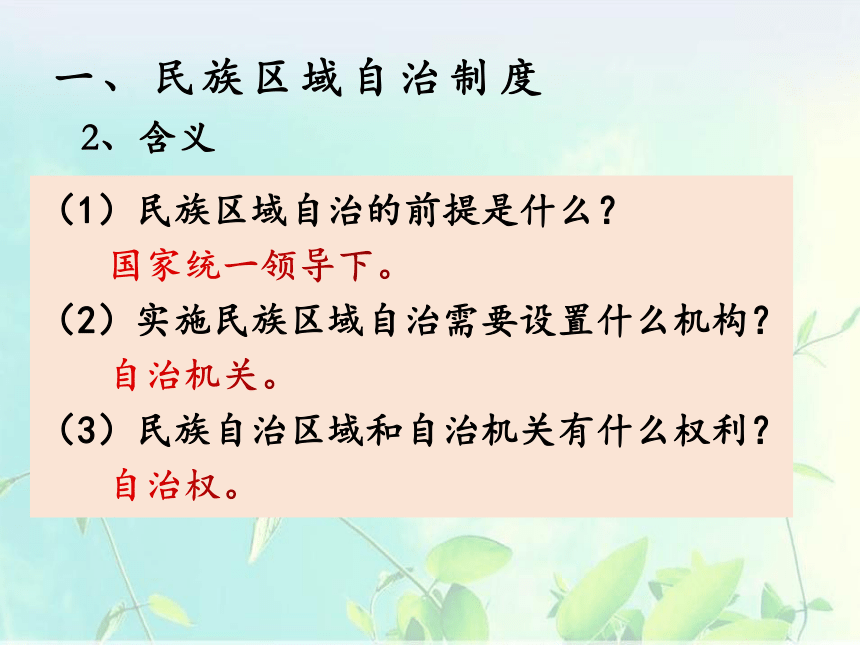 一、民族区域自治制度
2、含义

（1）民族区域自治的前提是什么？
国家统一领导下。
（2）实施民族区域自治需要设置什么机构？
自治机关。
（3）民族自治区域和自治机关有什么权利？
自治权。